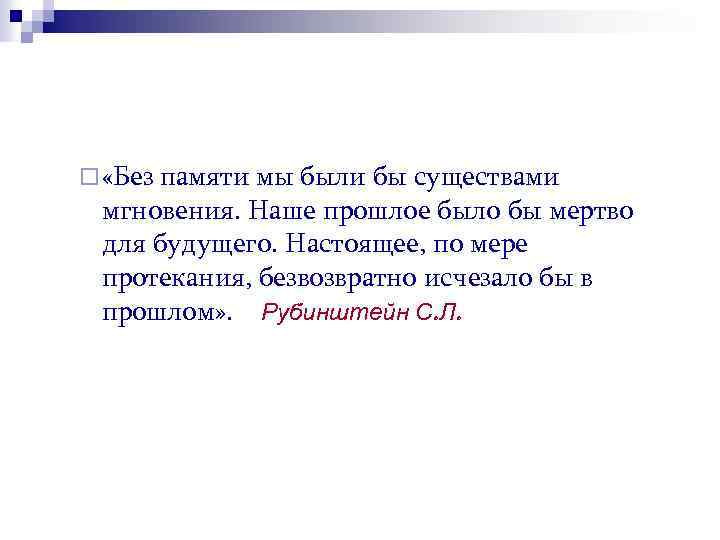 «Без памяти мы были бы существами мгновения. Наше прошлое было бы мертво для будущего. Настоящее, по мере протекания, безвозвратно исчезало бы в прошлом». Рубинштейн С.Л.